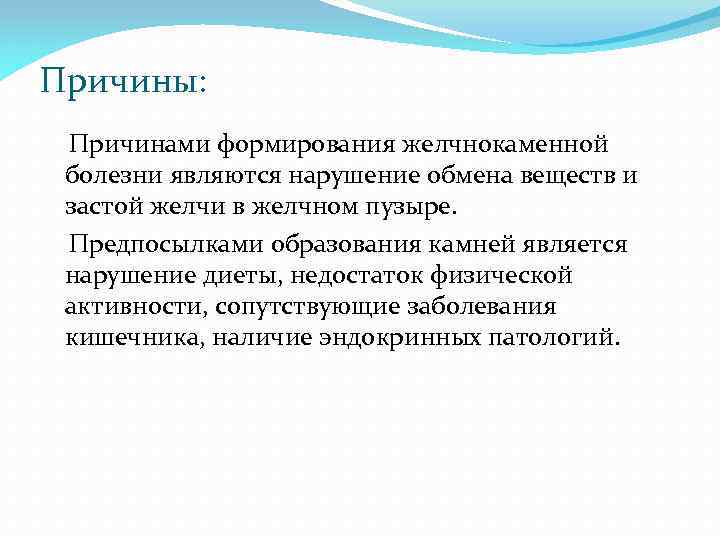 Причины:

Причинами формирования желчнокаменной болезни являются нарушение обмена веществ и застой желчи в желчном пузыре.

Предпосылками образования камней является нарушение диеты, недостаток физической активности, сопутствующие заболевания кишечника, наличие эндокринных патологий.